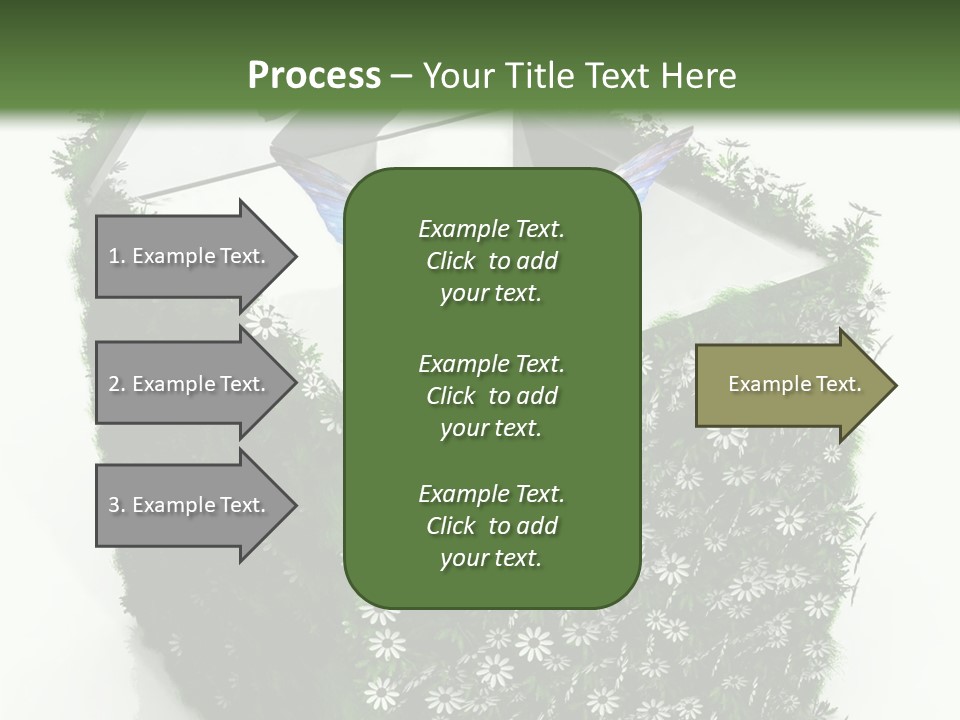 Process – Your Title Text Here

1. Example Text.

2. Example Text.

3. Example Text.

Example Text. Click to add your text.

Example Text. Click to add your text.

Example Text. Click to add your text.

Example Text.